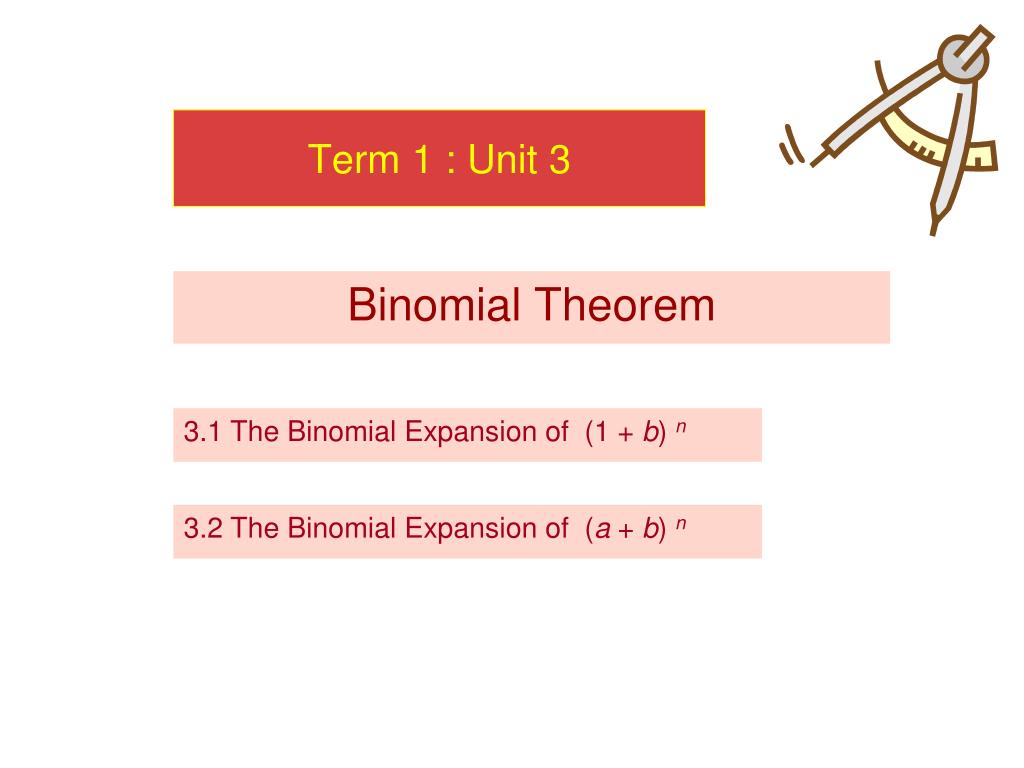 Term 1 : Unit 3

Binomial Theorem

3.1 The Binomial Expansion of $(1 + b)^n$

3.2 The Binomial Expansion of $(a + b)^n$